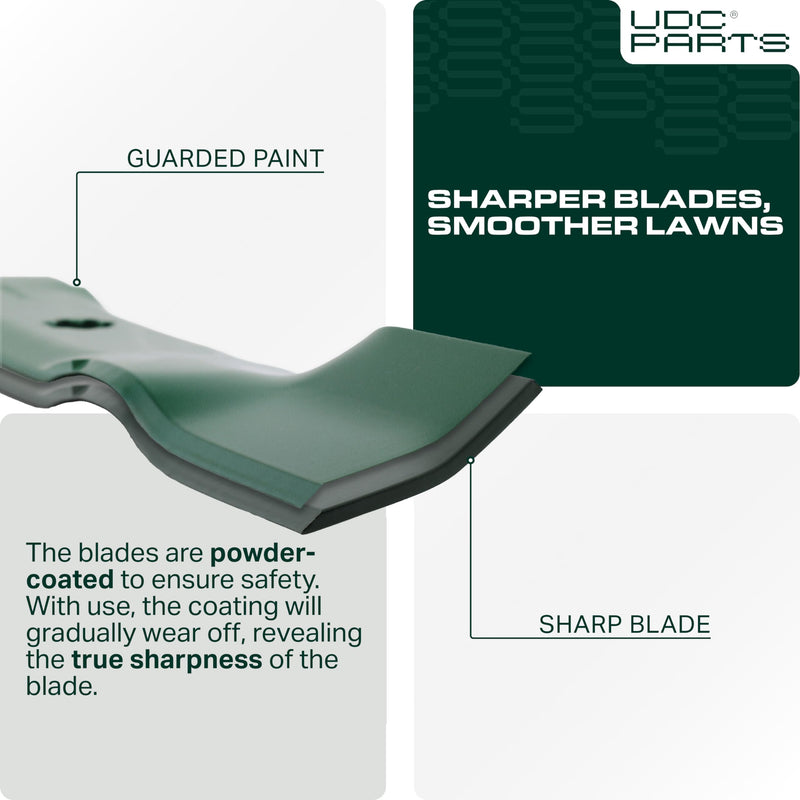 UDC®
PARTS

GUARDED PAINT

SHARPER BLADES,
SMOOTHER LAWNS

The blades are powder-coated to ensure safety. With use, the coating will gradually wear off, revealing the true sharpness of the blade.

SHARP BLADE